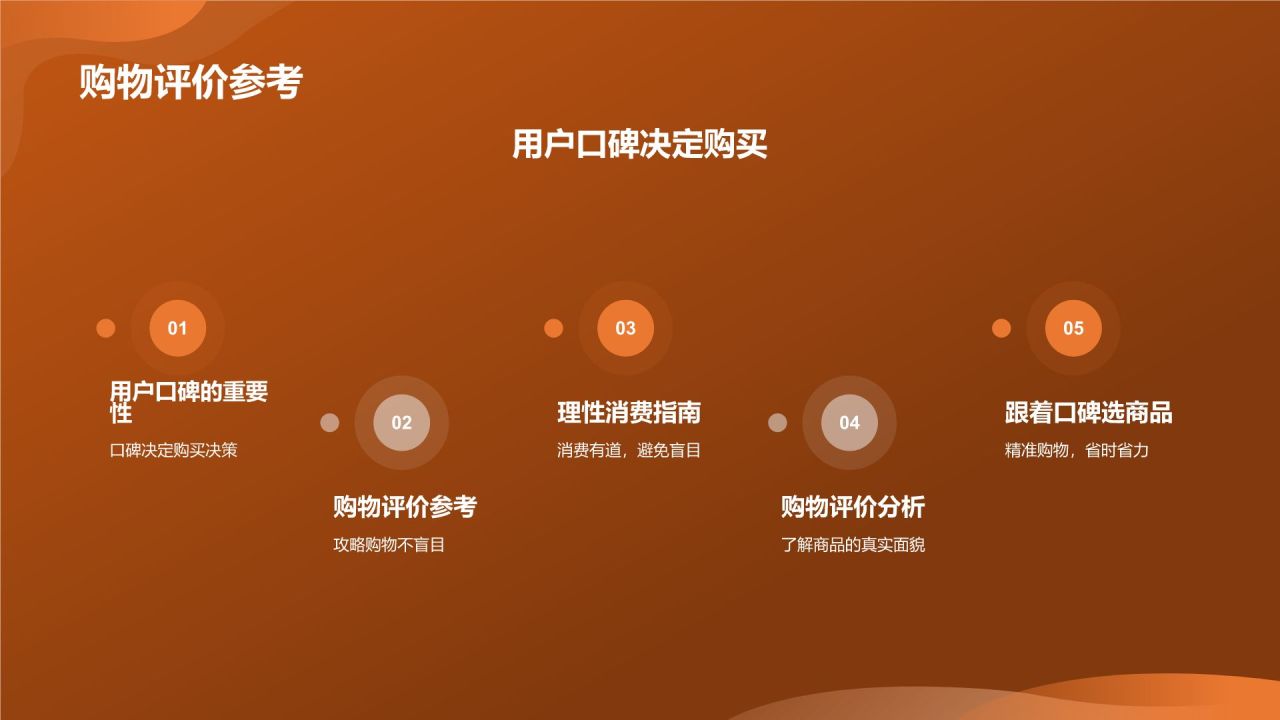 购物评价参考

用户口碑决定购买

01

用户口碑的重要性

口碑决定购买决策

02

购物评价参考

攻略购物不盲目

03

理性消费指南

消费有道，避免盲目

04

购物评价分析

了解商品的真实面貌

05

跟着口碑选商品

精准购物，省时省力